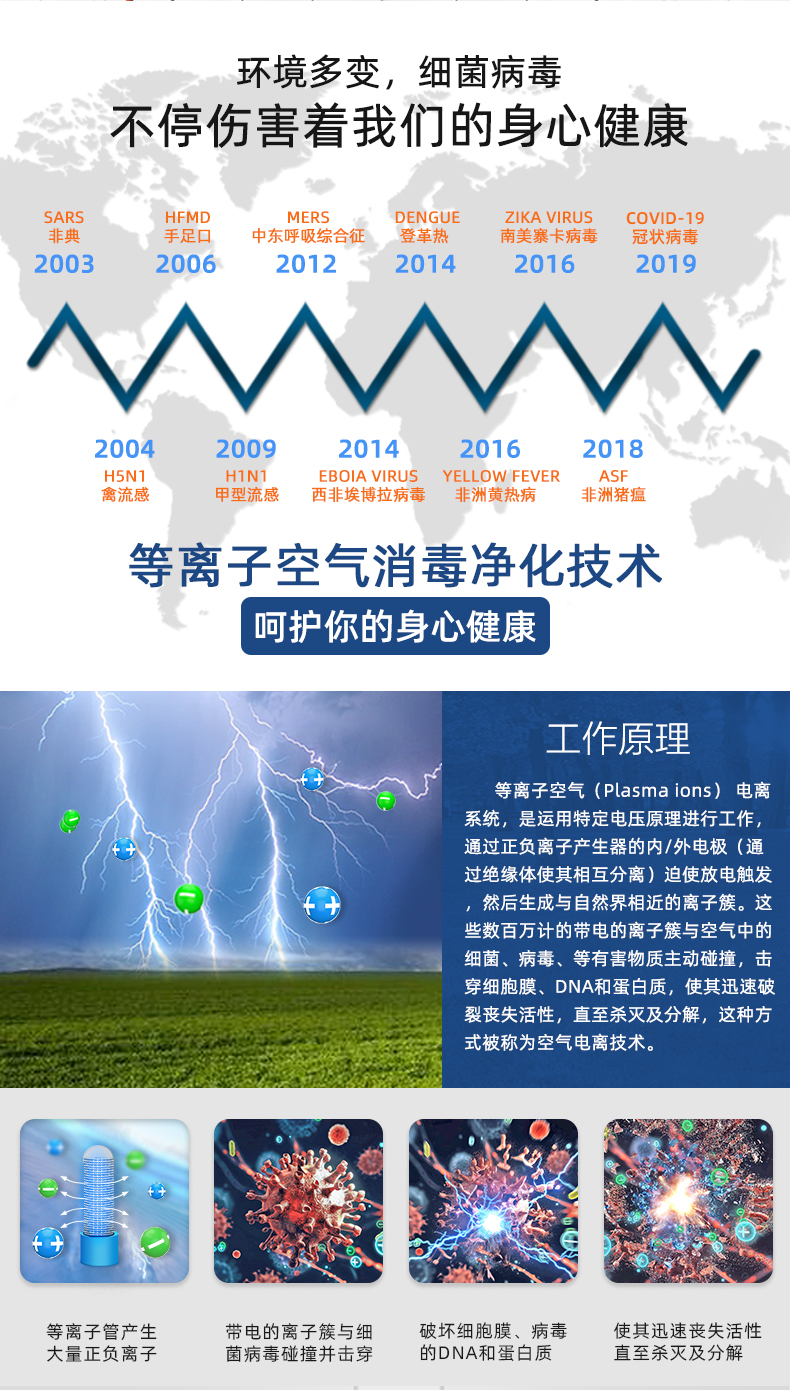 环境多变，细菌病毒
不停伤害着我们的身心健康

SARS
非典
2003

HFMD
手足口
2006

MERS
中东呼吸综合征
2012

DENGUE
登革热
2014

ZIKA VIRUS
南美寨卡病毒
2016

COVID-19
冠状病毒
2019

2004
H5N1
禽流感

2009
H1N1
甲型流感

2014
EBOIA VIRUS
西非埃博拉病毒

2016
YELLOW FEVER
非洲黄热病

2018
ASF
非洲猪瘟

等离子空气消毒净化技术
呵护你的身心健康

工作原理

等离子空气（Plasma ions）电离系统，是运用特定电压原理进行工作，通过正负离子产生器的内/外电极（通过绝缘体使其相互分离）迫使放电触发，然后生成与自然界相近的离子簇。这些数百万计的带电的离子簇与空气中的细菌、病毒、等有害物质主动碰撞，击穿细胞膜、DNA和蛋白质，使其迅速破裂丧失活性，直至杀灭及分解，这种方式被称为空气电离技术。

等离子管产生大量正负离子

带电的离子簇与细菌病毒碰撞并击穿

破坏细胞膜、病毒的DNA和蛋白质

使其迅速丧失活性直至杀灭及分解